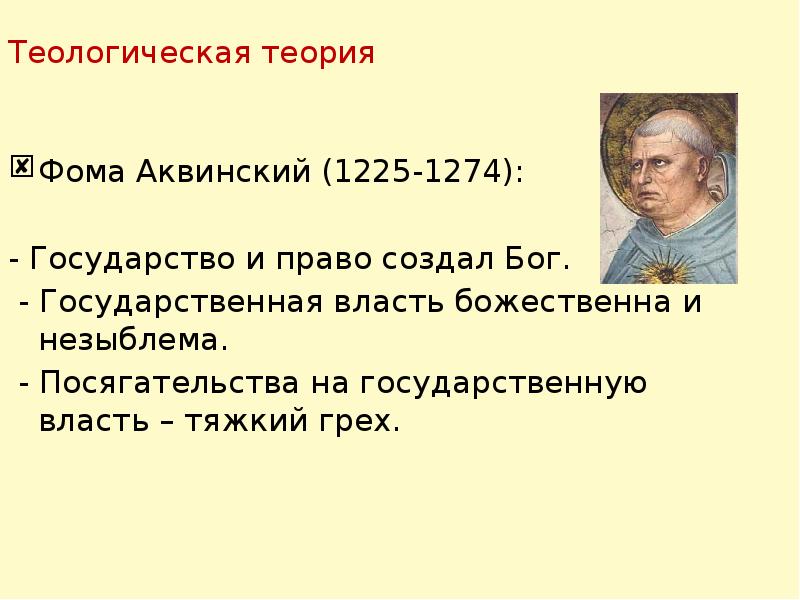 Теологическая теория

Фома Аквинский (1225-1274):

- Государство и право создал Бог.
- Государственная власть божественна и незыблема.
- Посягательства на государственную власть – тяжкий грех.